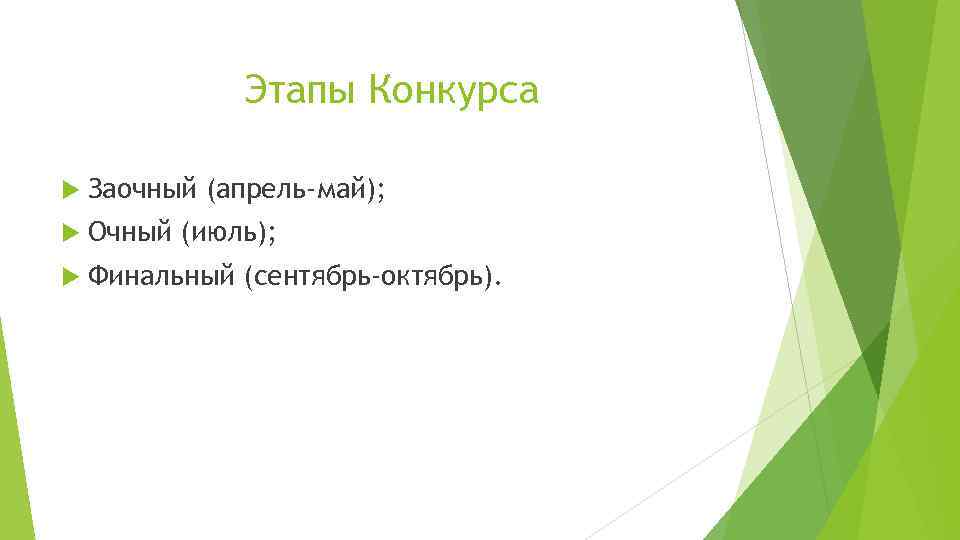 Этапы Конкурса

Заочный (апрель-май);

Очный (июль);

Финальный (сентябрь-октябрь).